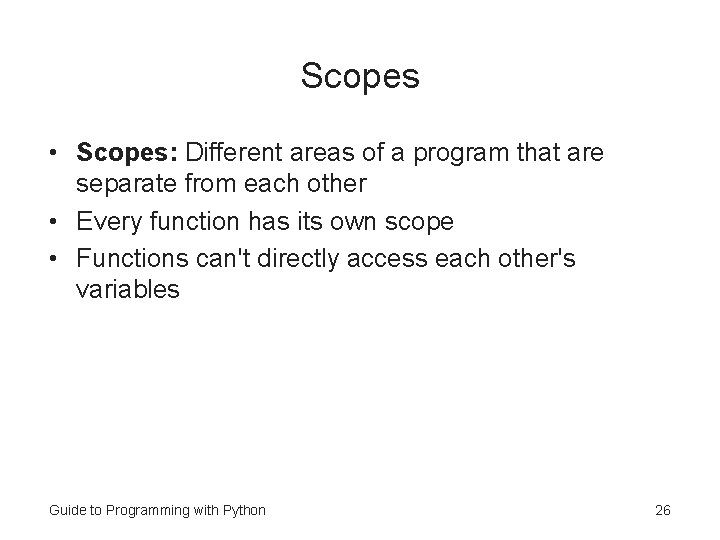 Scopes

• Scopes: Different areas of a program that are separate from each other
• Every function has its own scope
• Functions can't directly access each other's variables

Guide to Programming with Python

26